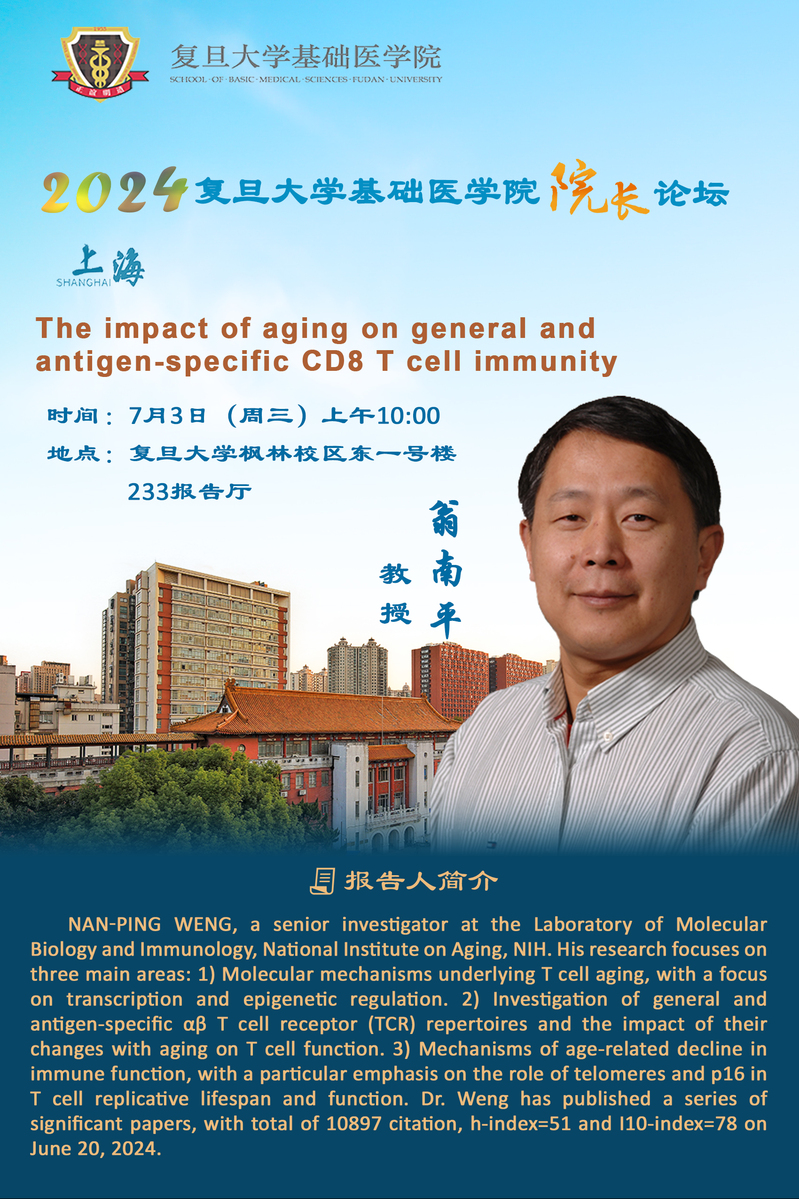 复旦大学基础医学院
SCHOOL·OF·BASIC·MEDICAL·SCIENCES·FUDAN·UNIVERSITY

2024复旦大学基础医学院院长论坛

上海
SHANGHAI

The impact of aging on general and antigen-specific CD8 T cell immunity

时间：7月3日（周三）上午10:00
地点：复旦大学枫林校区东一号楼 233报告厅

翁南平 教授

报告人简介

NAN-PING WENG, a senior investigator at the Laboratory of Molecular Biology and Immunology, National Institute on Aging, NIH. His research focuses on three main areas: 1) Molecular mechanisms underlying T cell aging, with a focus on transcription and epigenetic regulation. 2) Investigation of general and antigen-specific αβ T cell receptor (TCR) repertoires and the impact of their changes with aging on T cell function. 3) Mechanisms of age-related decline in immune function, with a particular emphasis on the role of telomeres and p16 in T cell replicative lifespan and function. Dr. Weng has published a series of significant papers, with total of 10897 citation, h-index=51 and I10-index=78 on June 20, 2024.